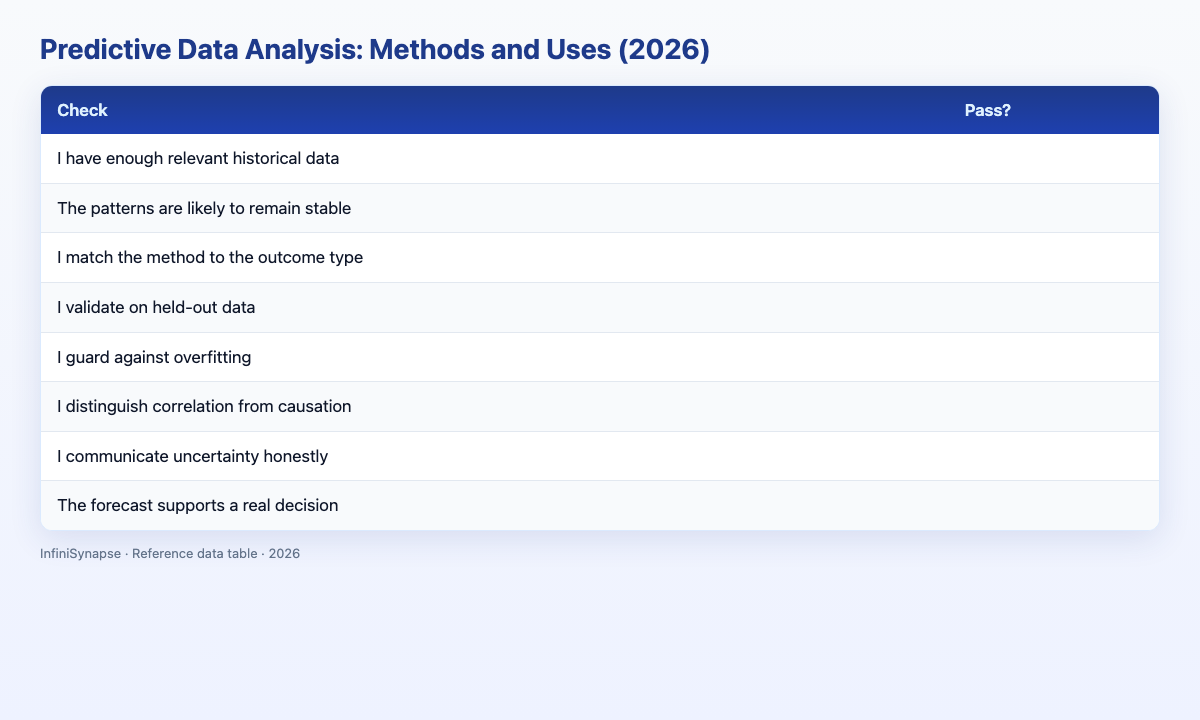 Predictive Data Analysis: Methods and Uses (2026)

| Check | Pass? |
|---|---|
| I have enough relevant historical data | |
| The patterns are likely to remain stable | |
| I match the method to the outcome type | |
| I validate on held-out data | |
| I guard against overfitting | |
| I distinguish correlation from causation | |
| I communicate uncertainty honestly | |
| The forecast supports a real decision | |

InfiniSynapse · Reference data table · 2026